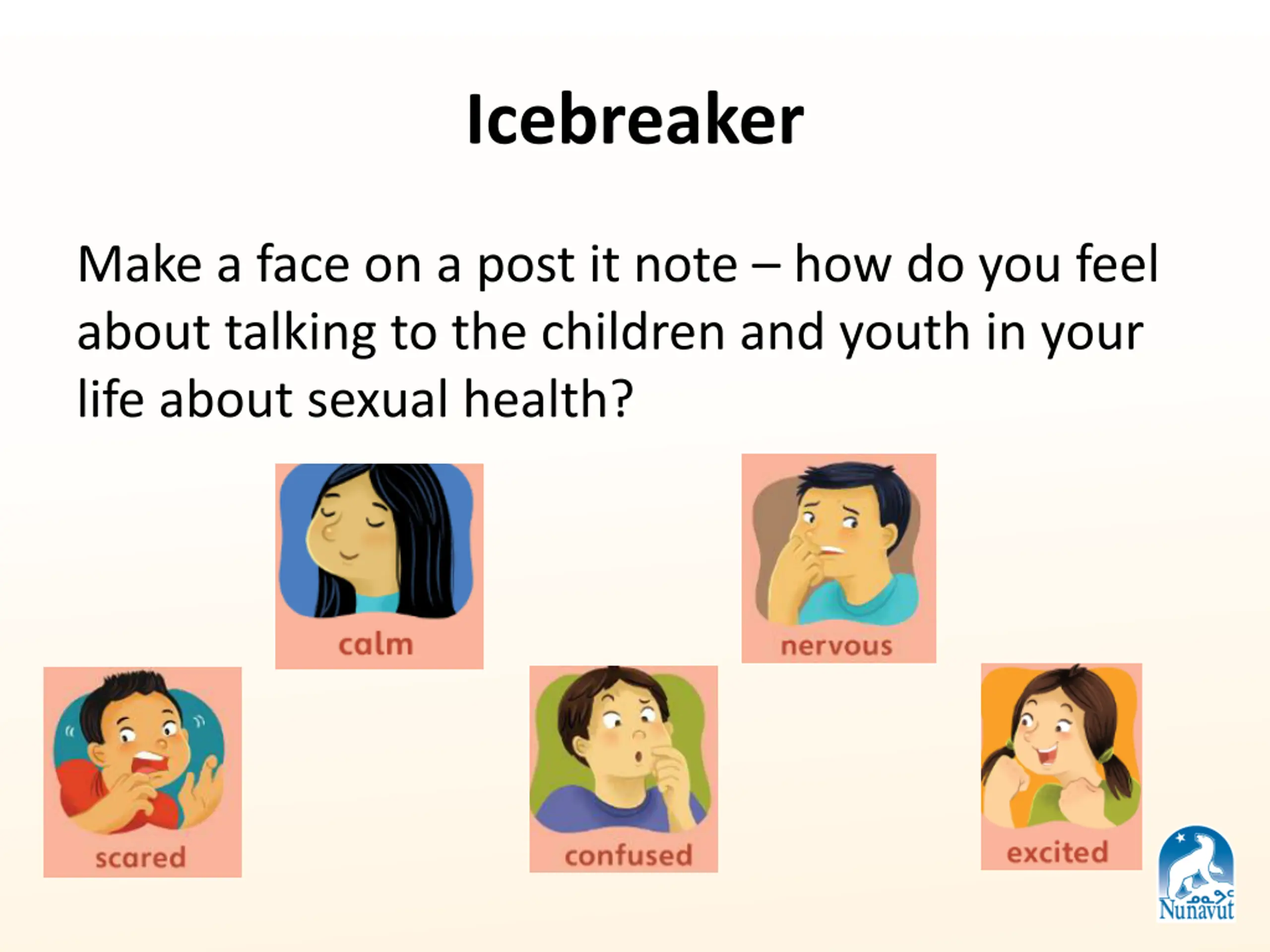 Icebreaker

Make a face on a post it note – how do you feel about talking to the children and youth in your life about sexual health?

calm

nervous

scared

confused

excited

ᓄᓇᕗᑦ
Nunavut